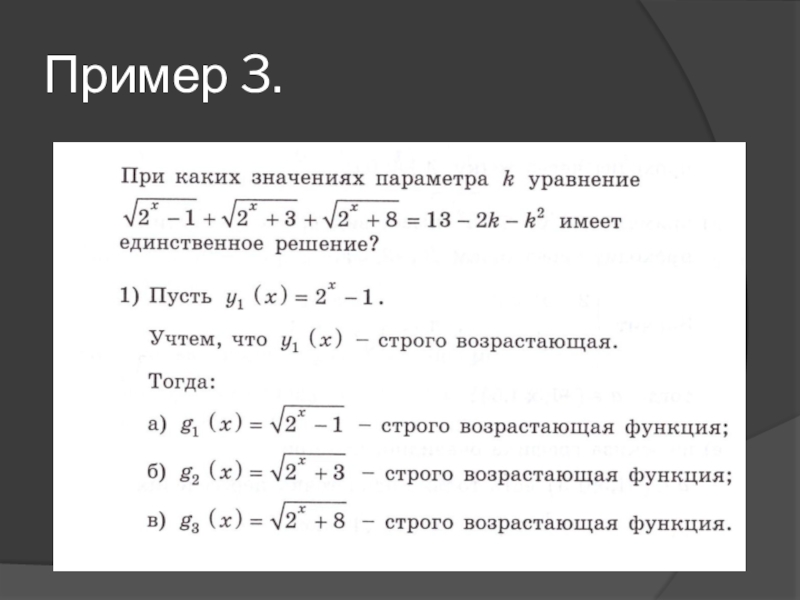 Пример 3.

При каких значениях параметра $k$ уравнение $\sqrt{2^x-1}+\sqrt{2^x+3}+\sqrt{2^x+8}=13-2k-k^2$ имеет единственное решение?

1) Пусть $y_1(x)=2^x-1$.

Учтем, что $y_1(x)$ – строго возрастающая.

Тогда:

а) $g_1(x)=\sqrt{2^x-1}$ – строго возрастающая функция;

б) $g_2(x)=\sqrt{2^x+3}$ – строго возрастающая функция;

в) $g_3(x)=\sqrt{2^x+8}$ – строго возрастающая функция.